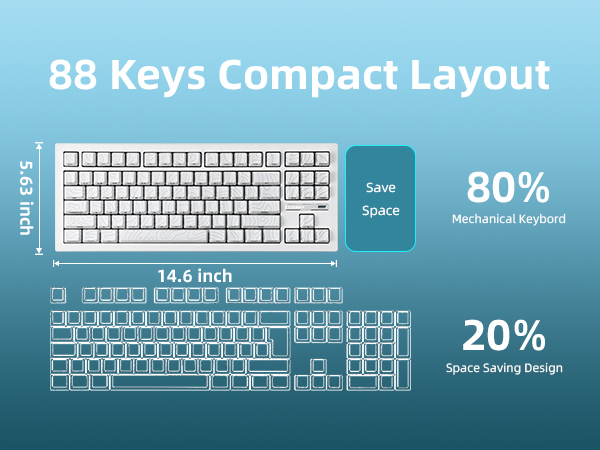 88 Keys Compact Layout

5.63 inch

14.6 inch

Save Space

80%
Mechanical Keybord

20%
Space Saving Design